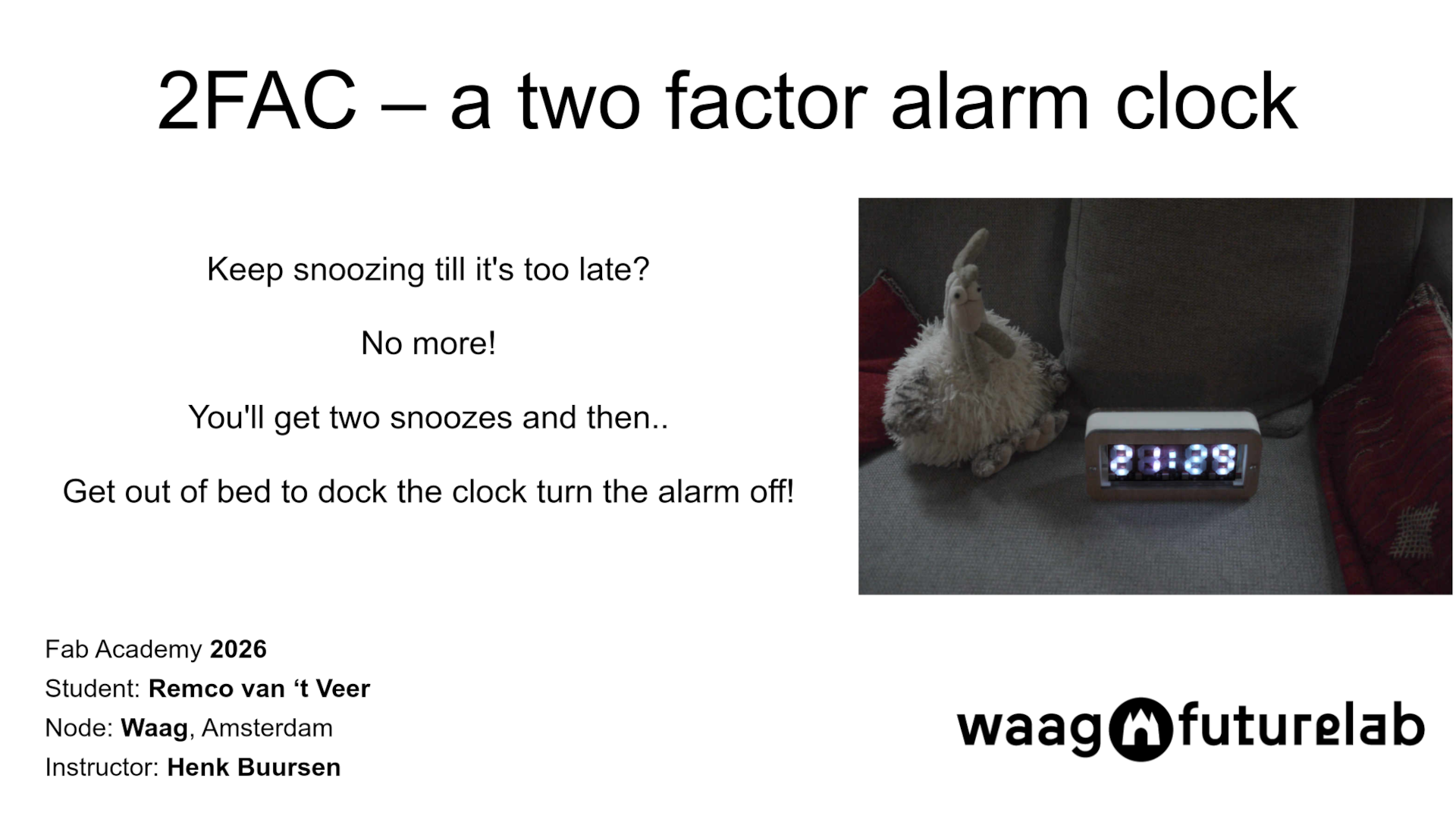 2FAC – a two factor alarm clock

Keep snoozing till it's too late?

No more!

You'll get two snoozes and then..

Get out of bed to dock the clock turn the alarm off!

21:29

Fab Academy 2026
Student: Remco van 't Veer
Node: Waag, Amsterdam
Instructor: Henk Buursen

waag futurelab